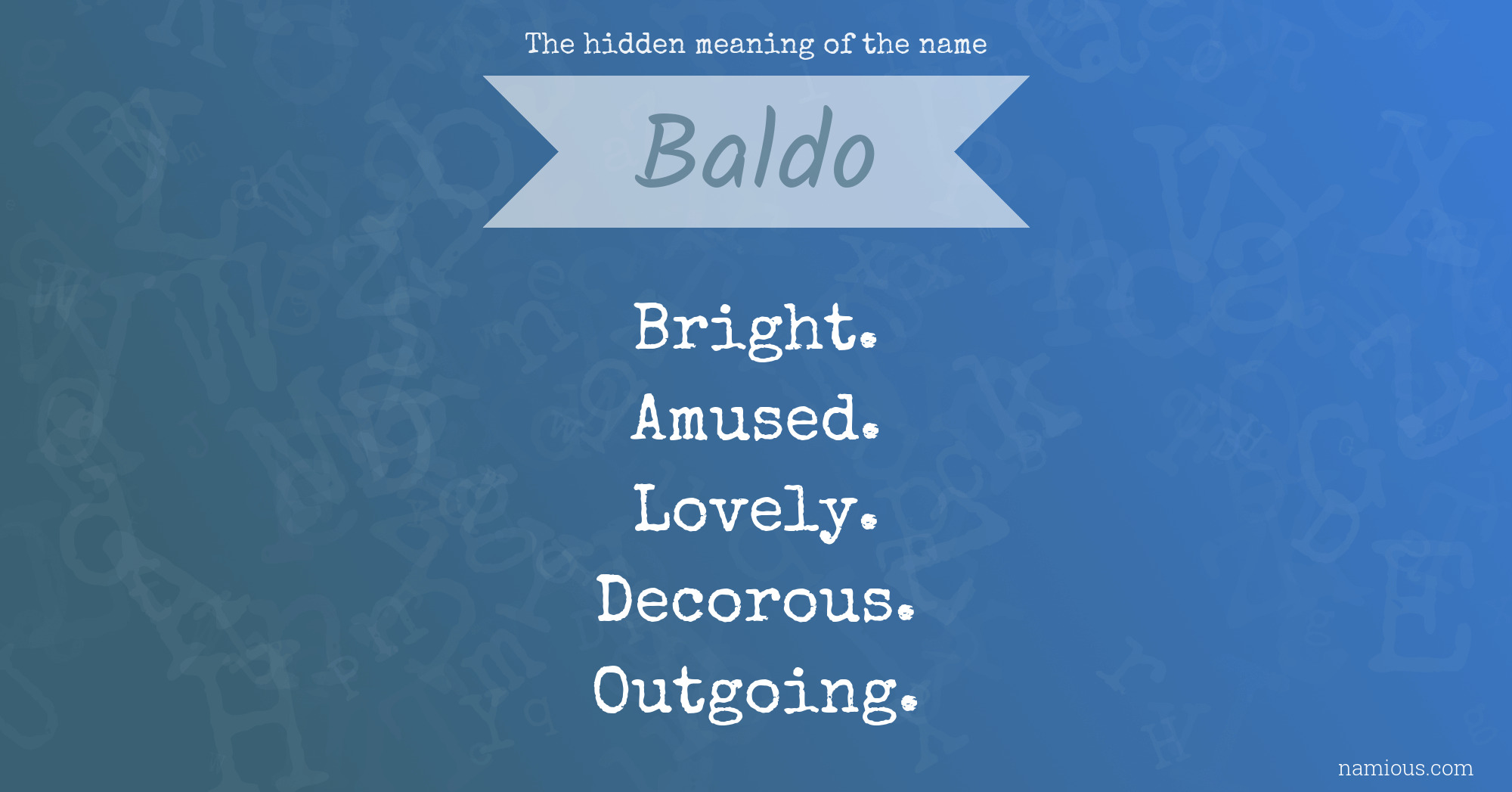 The hidden meaning of the name

Baldo

Bright.
Amused.
Lovely.
Decorous.
Outgoing.

namious.com